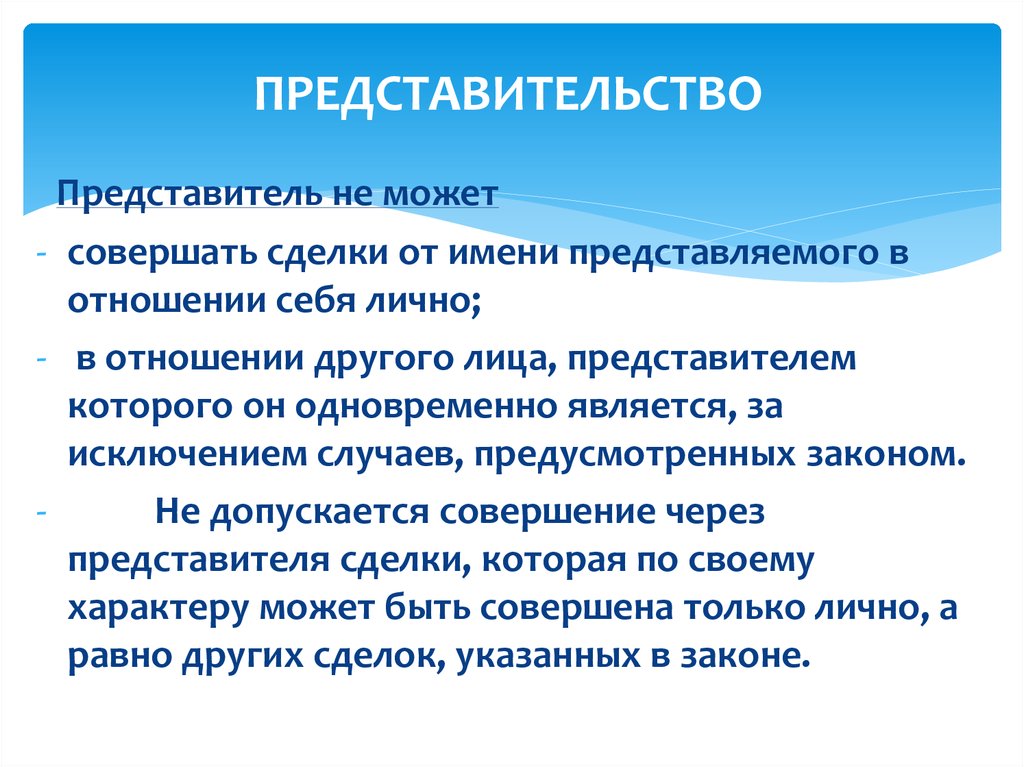 ПРЕДСТАВИТЕЛЬСТВО

Представитель не может

- совершать сделки от имени представляемого в отношении себя лично;

- в отношении другого лица, представителем которого он одновременно является, за исключением случаев, предусмотренных законом.

- Не допускается совершение через представителя сделки, которая по своему характеру может быть совершена только лично, а равно других сделок, указанных в законе.